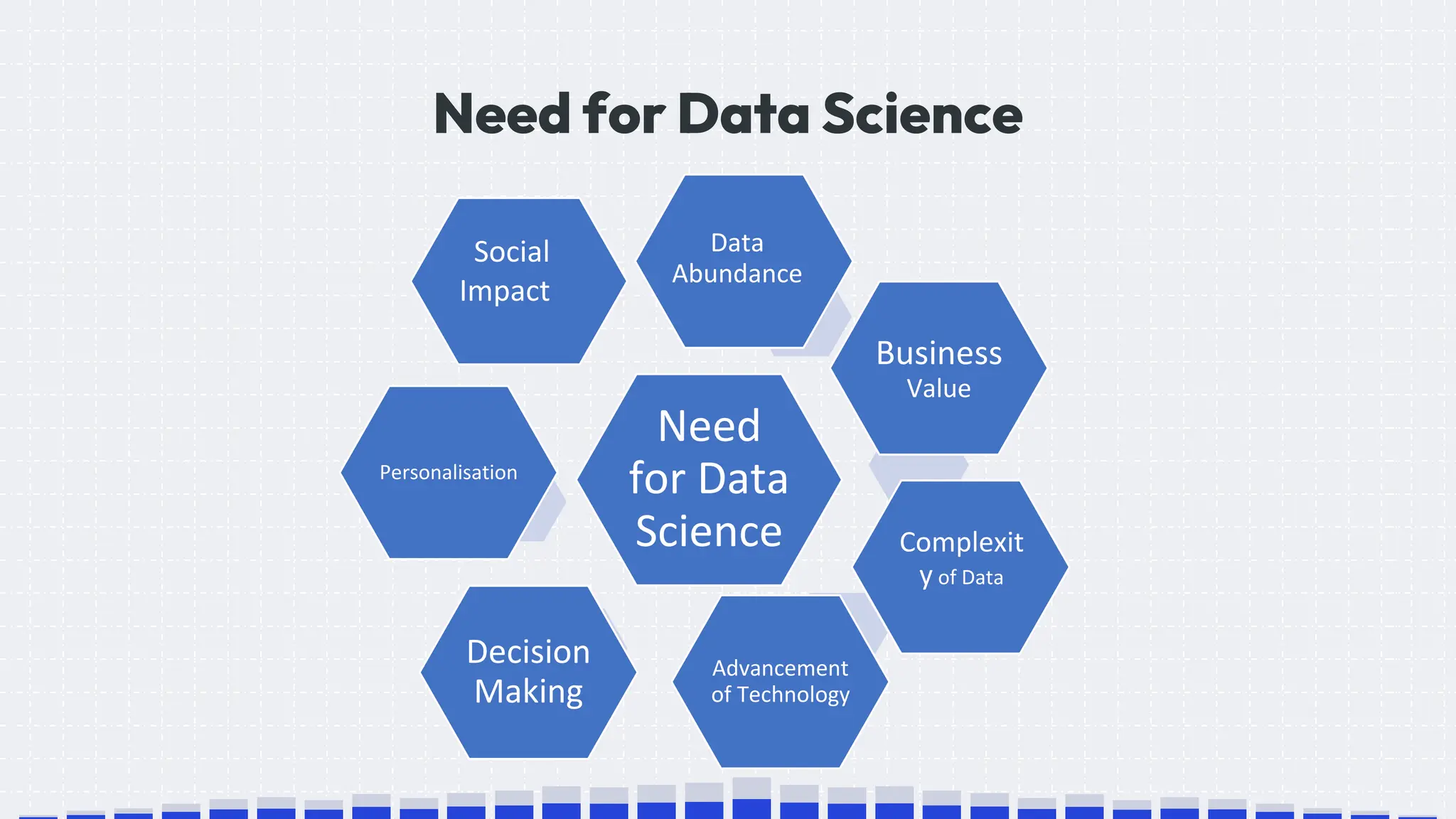 Need for Data Science

Social Impact

Data Abundance

Business Value

Personalisation

Need for Data Science

Complexit y of Data

Decision Making

Advancement of Technology